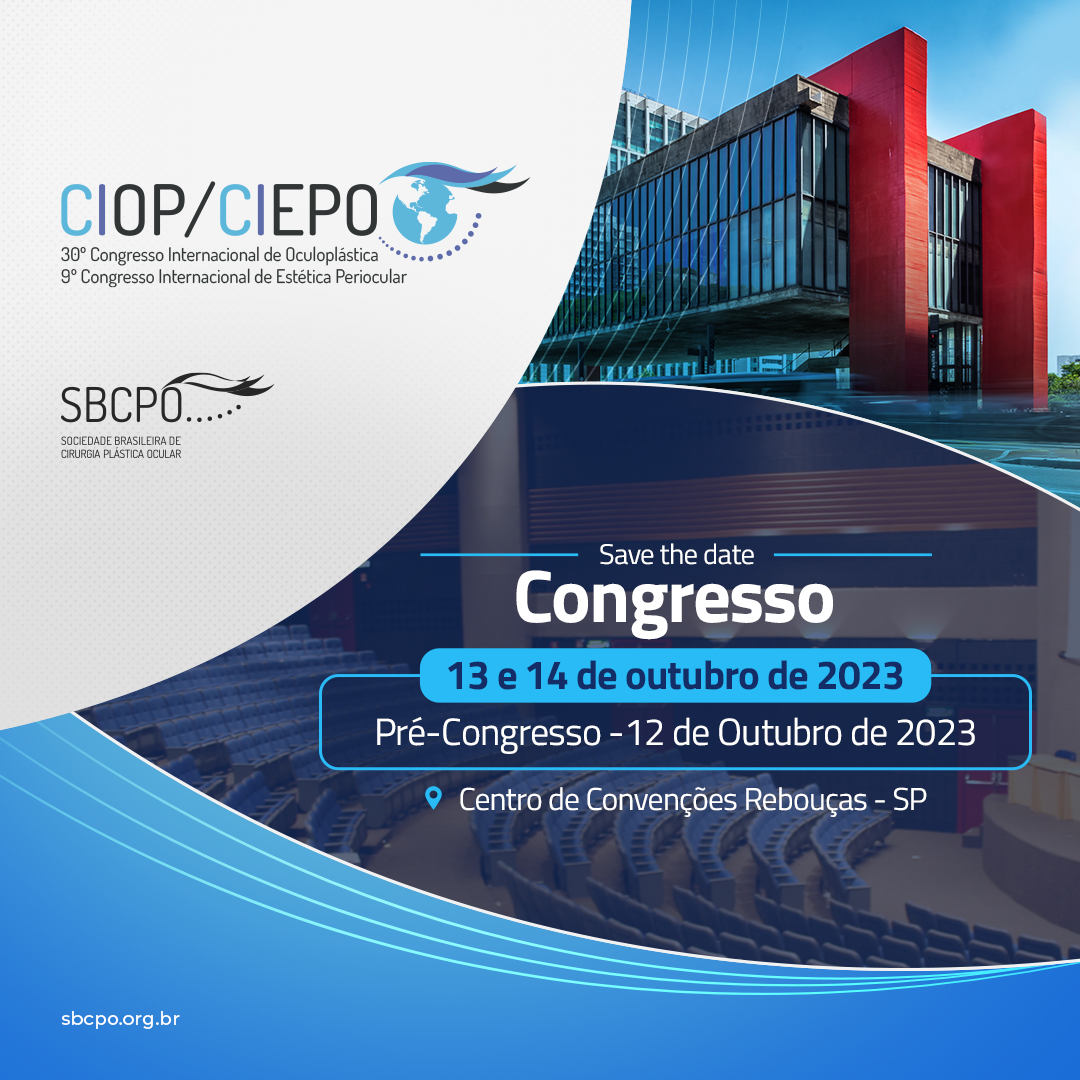 CIOP/CIEPO
30º Congresso Internacional de Oculoplástica
9º Congresso Internacional de Estética Periocular

SBCPO
SOCIEDADE BRASILEIRA DE CIRURGIA PLÁSTICA OCULAR

Save the date
Congresso
13 e 14 de outubro de 2023
Pré-Congresso -12 de Outubro de 2023
Centro de Convenções Rebouças - SP

sbcpo.org.br